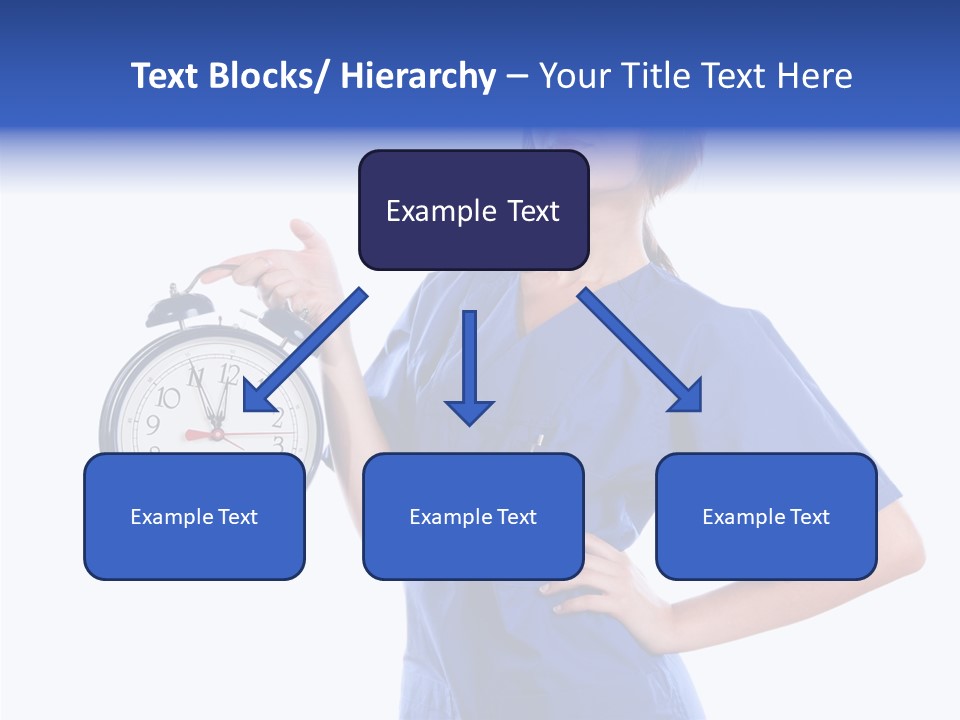 Text Blocks/ Hierarchy – Your Title Text Here

Example Text

Example Text

Example Text

Example Text